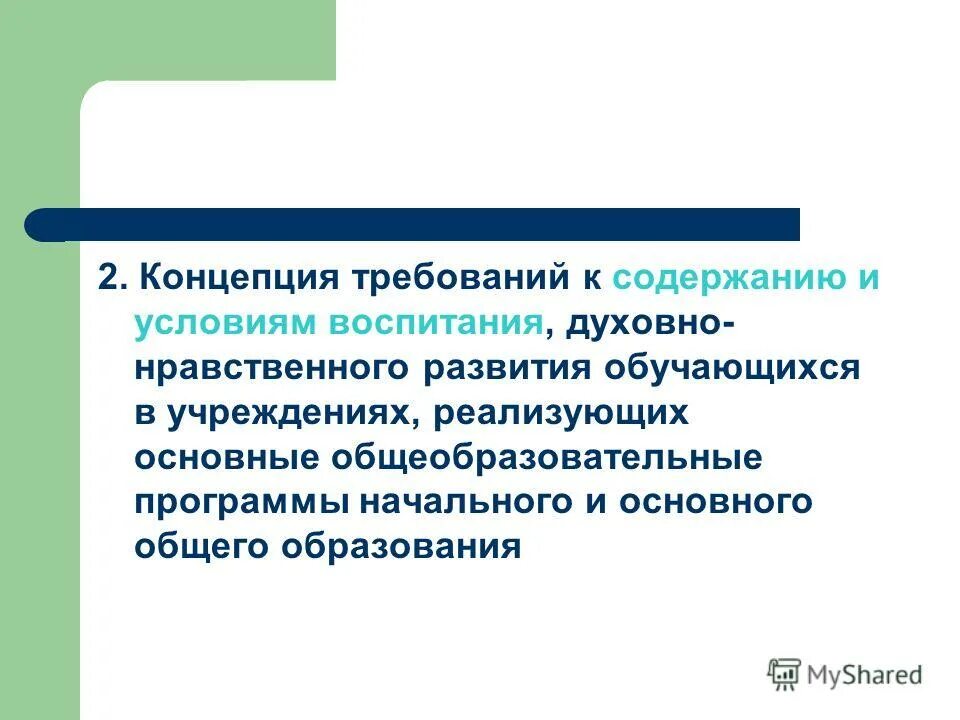 2. Концепция требований к содержанию и условиям воспитания, духовно-нравственного развития обучающихся в учреждениях, реализующих основные общеобразовательные программы начального и основного общего образования

MyShared